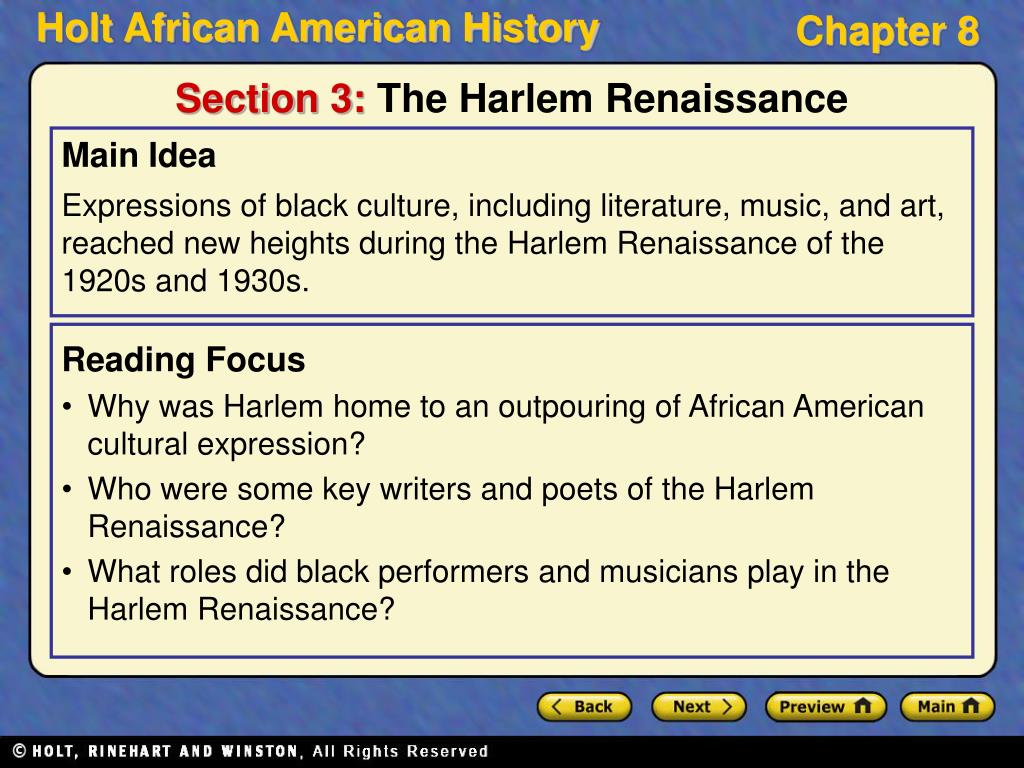 Holt African American History

Chapter 8

Section 3: The Harlem Renaissance

Main Idea

Expressions of black culture, including literature, music, and art, reached new heights during the Harlem Renaissance of the 1920s and 1930s.

Reading Focus

• Why was Harlem home to an outpouring of African American cultural expression?
• Who were some key writers and poets of the Harlem Renaissance?
• What roles did black performers and musicians play in the Harlem Renaissance?

Back Next Preview Main

© HOLT, RINEHART AND WINSTON, All Rights Reserved